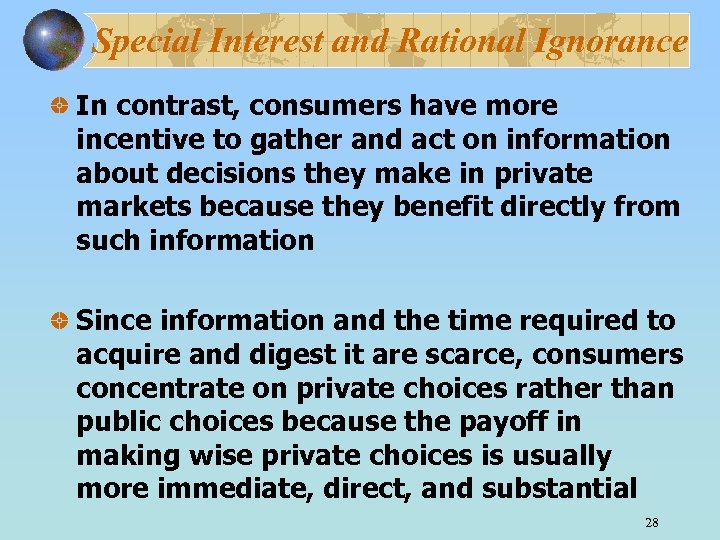 Special Interest and Rational Ignorance

In contrast, consumers have more incentive to gather and act on information about decisions they make in private markets because they benefit directly from such information

Since information and the time required to acquire and digest it are scarce, consumers concentrate on private choices rather than public choices because the payoff in making wise private choices is usually more immediate, direct, and substantial

28